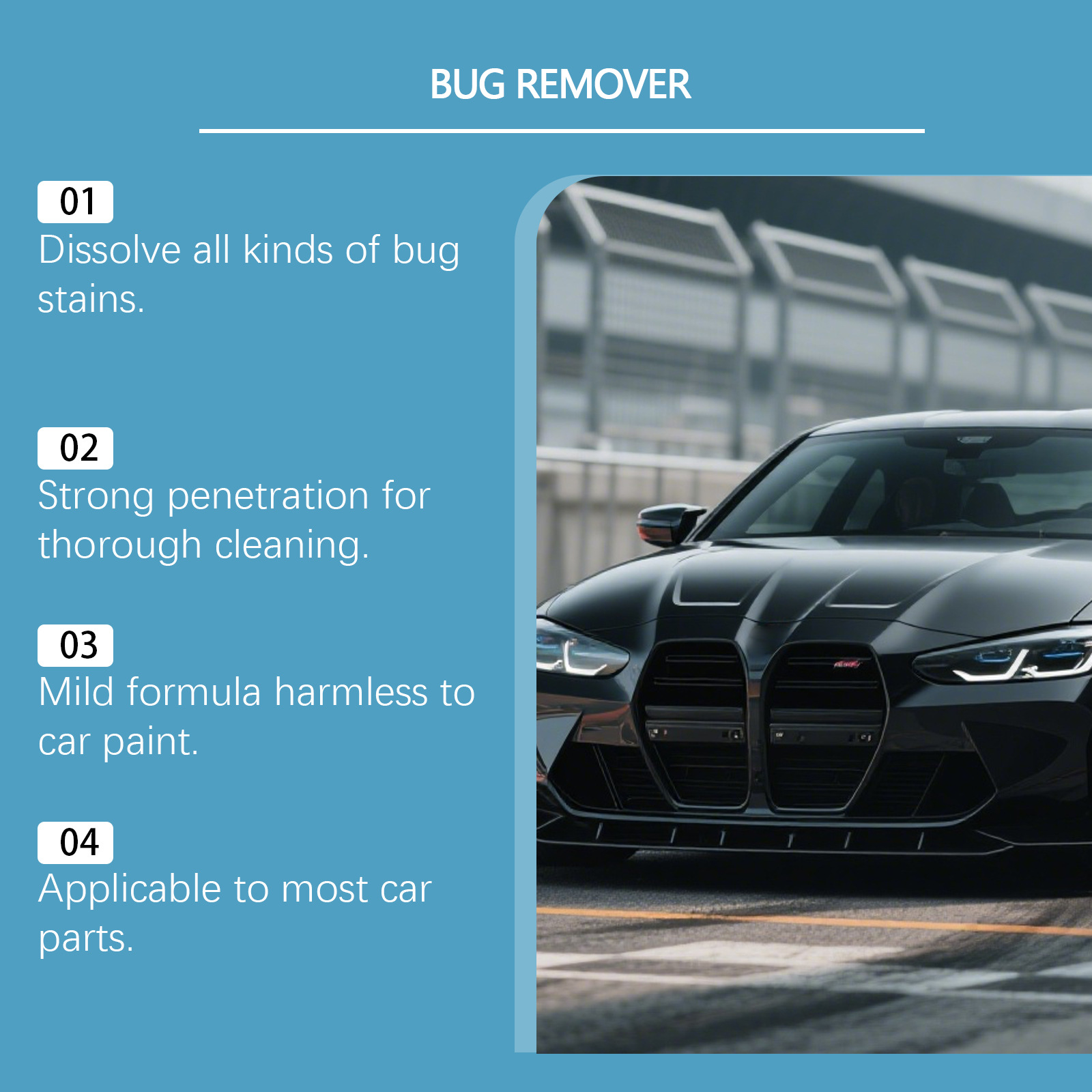 BUG REMOVER

01
Dissolve all kinds of bug stains.

02
Strong penetration for thorough cleaning.

03
Mild formula harmless to car paint.

04
Applicable to most car parts.